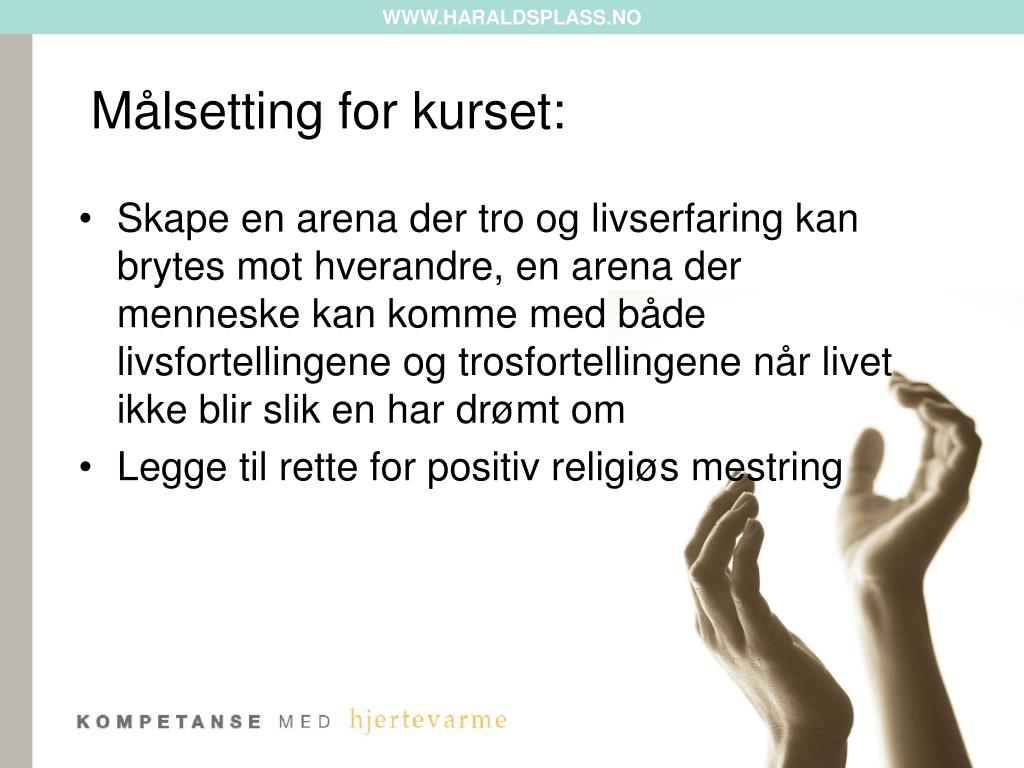 WWW.HARALDSPLASS.NO

Målsetting for kurset:

• Skape en arena der tro og livserfaring kan brytes mot hverandre, en arena der menneske kan komme med både livsfortellingene og trosfortellingene når livet ikke blir slik en har drømt om
• Legge til rette for positiv religiøs mestring

KOMPETANSE MED hjertevarme